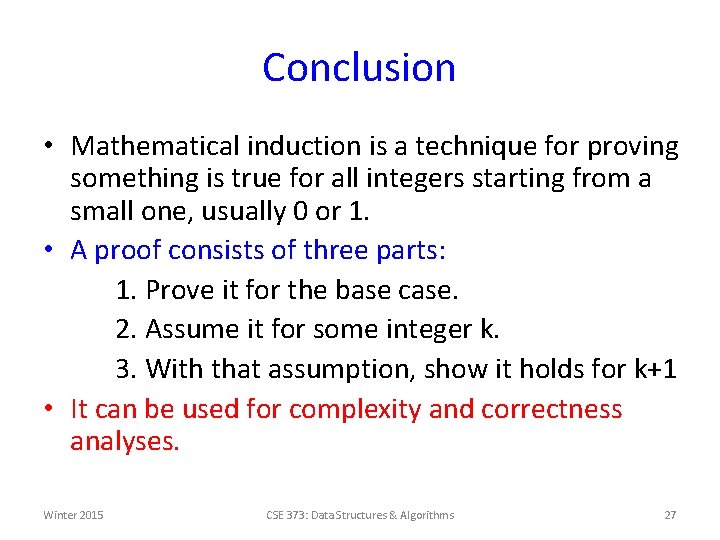 Conclusion

• Mathematical induction is a technique for proving something is true for all integers starting from a small one, usually 0 or 1.
• A proof consists of three parts:
1. Prove it for the base case.
2. Assume it for some integer k.
3. With that assumption, show it holds for k+1
• It can be used for complexity and correctness analyses.

Winter 2015
CSE 373: Data Structures & Algorithms
27